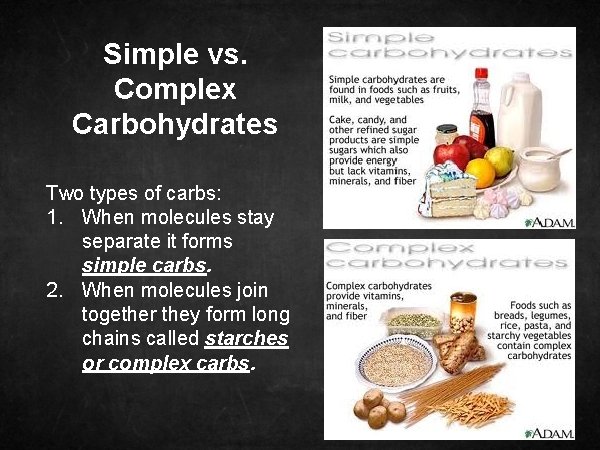 Simple vs. Complex Carbohydrates

Two types of carbs:
1. When molecules stay separate it forms simple carbs.
2. When molecules join together they form long chains called starches or complex carbs.

Simple carbohydrates

Simple carbohydrates are found in foods such as fruits, milk, and vegetables

Cake, candy, and other refined sugar products are simple sugars which also provide energy but lack vitamins, minerals, and fiber

ADAM.

Complex carbohydrates

Complex carbohydrates provide vitamins, minerals, and fiber

Foods such as breads, legumes, rice, pasta, and starchy vegetables contain complex carbohydrates

ADAM.